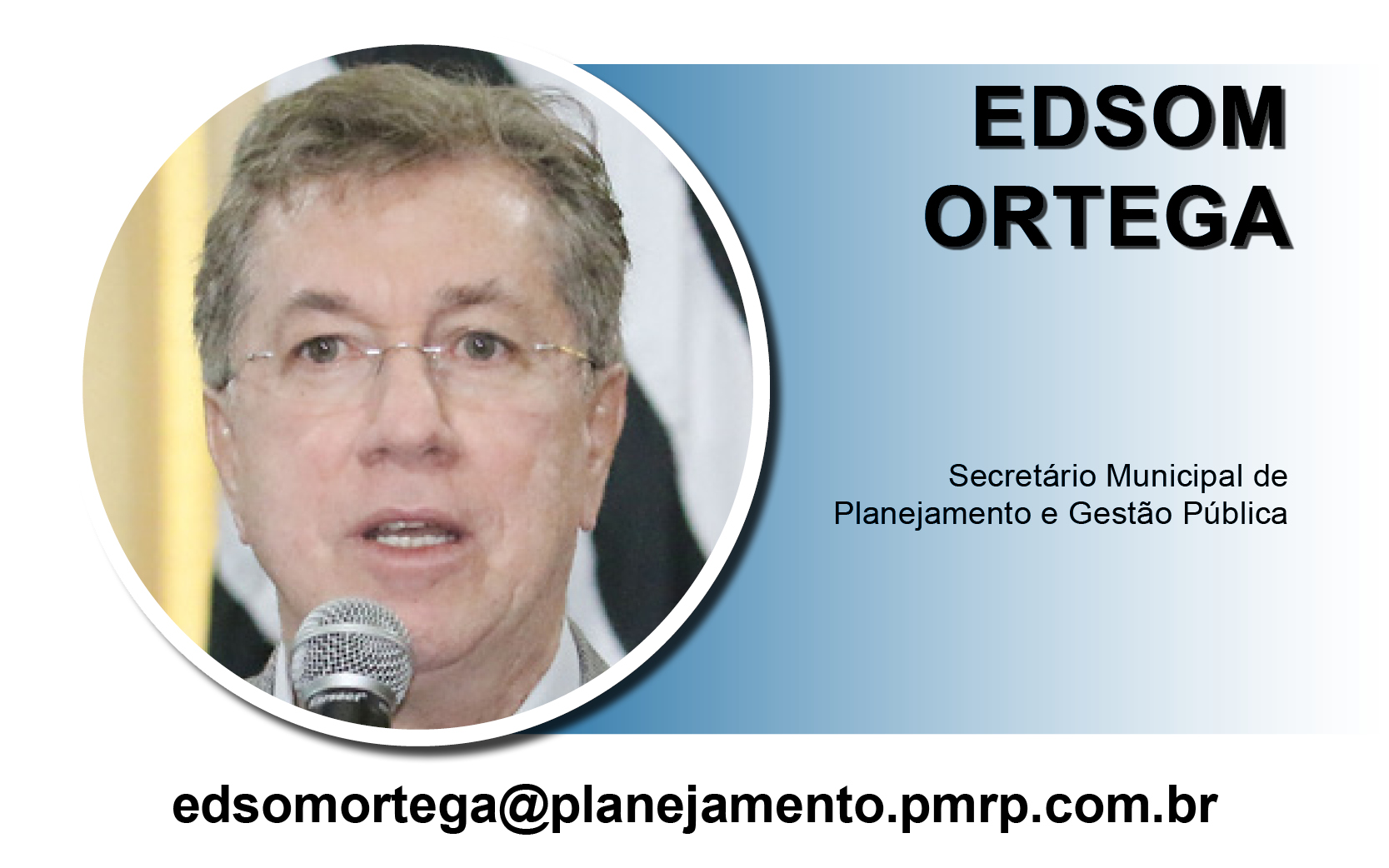 EDSOM ORTEGA

Secretário Municipal de Planejamento e Gestão Pública

edsomortega@planejamento.pmrp.com.br